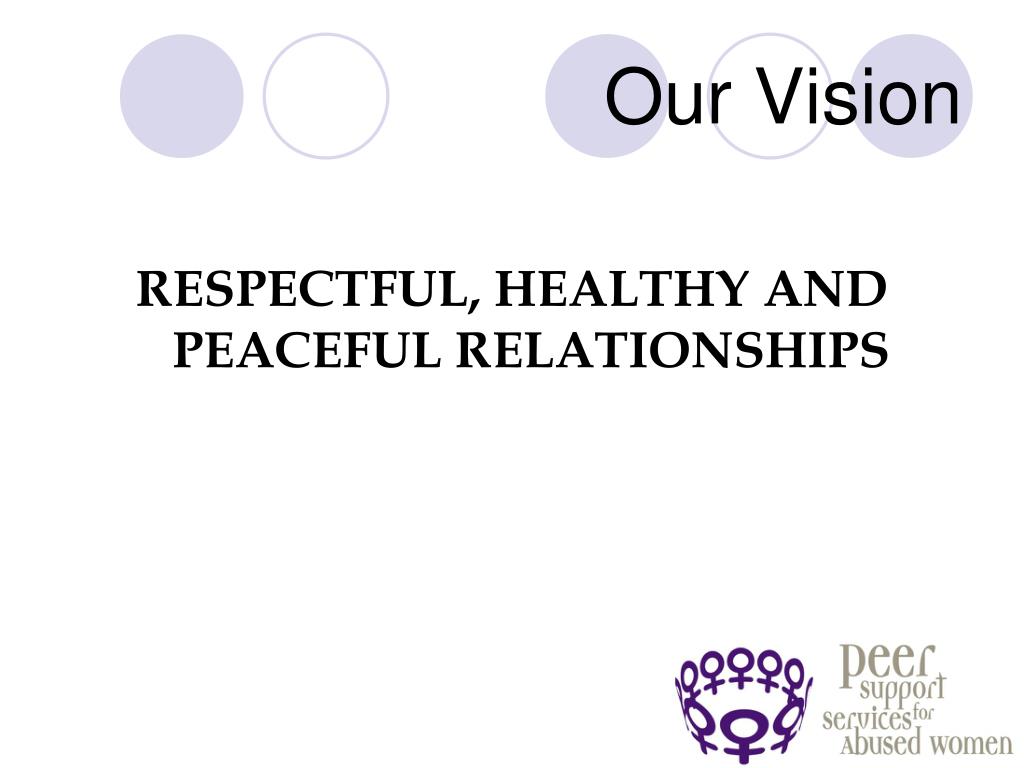 Our Vision

RESPECTFUL, HEALTHY AND PEACEFUL RELATIONSHIPS

peer support services for Abused women